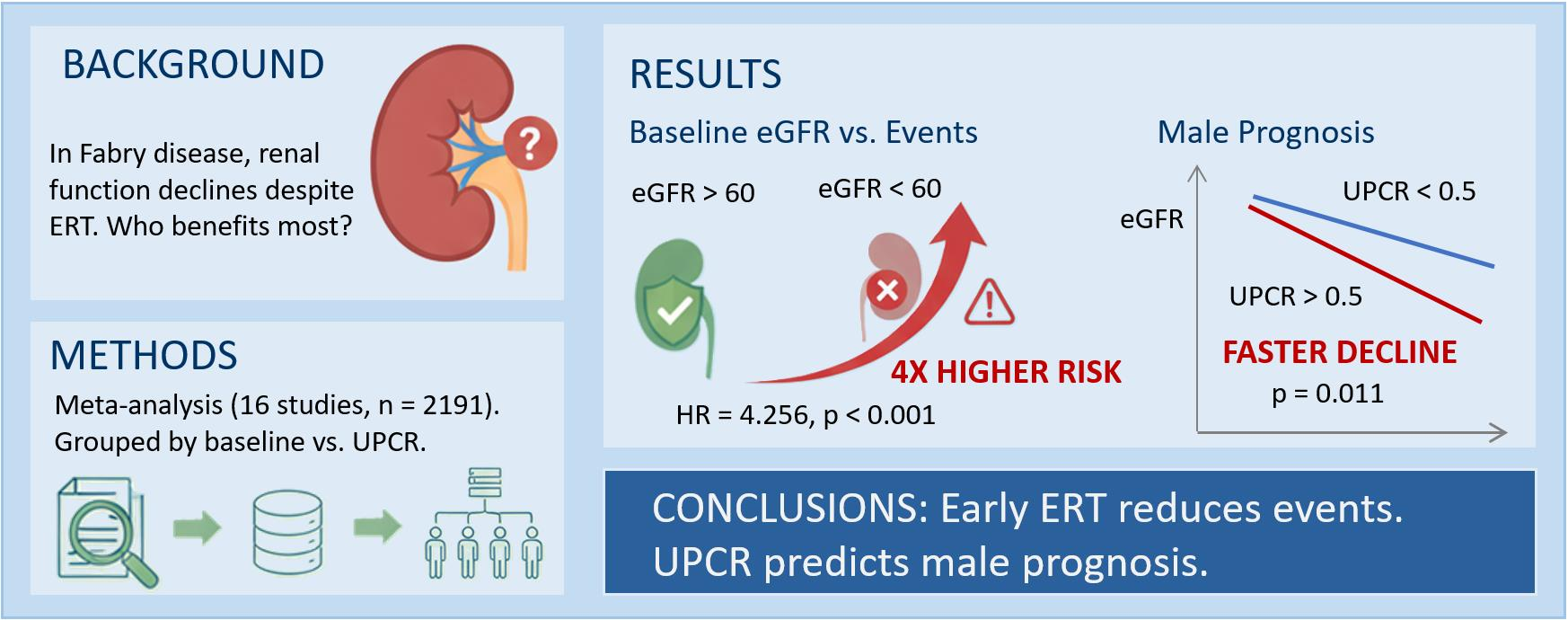 BACKGROUND

In Fabry disease, renal function declines despite ERT. Who benefits most?

METHODS

Meta-analysis (16 studies, n = 2191). Grouped by baseline vs. UPCR.

RESULTS

Baseline eGFR vs. Events

eGFR > 60

eGFR < 60

4X HIGHER RISK

HR = 4.256, p < 0.001

Male Prognosis

eGFR

UPCR < 0.5

UPCR > 0.5

FASTER DECLINE

p = 0.011

CONCLUSIONS: Early ERT reduces events. UPCR predicts male prognosis.